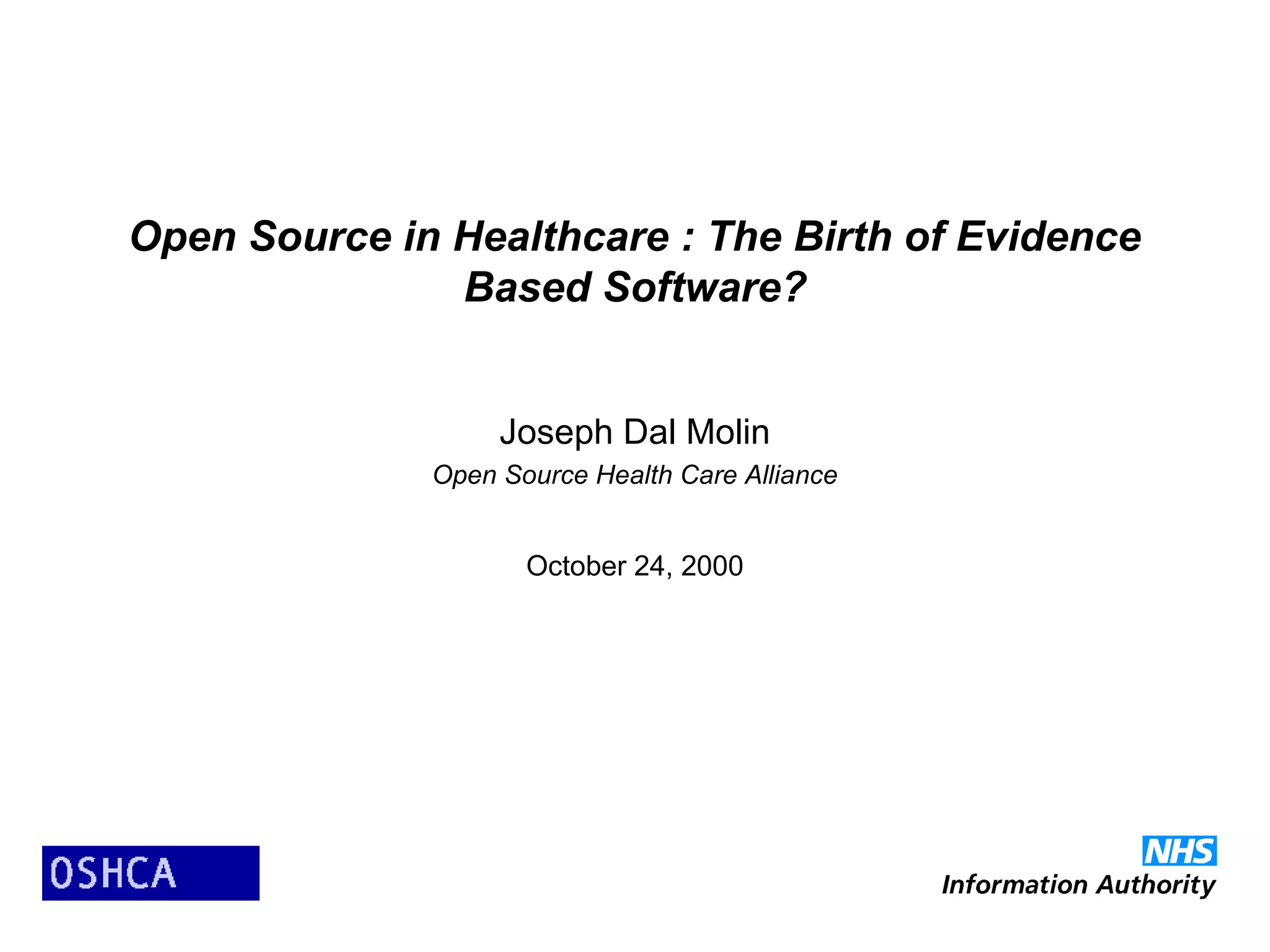 Open Source in Healthcare : The Birth of Evidence Based Software?

Joseph Dal Molin

Open Source Health Care Alliance

October 24, 2000

OSHCA

NHS

Information Authority